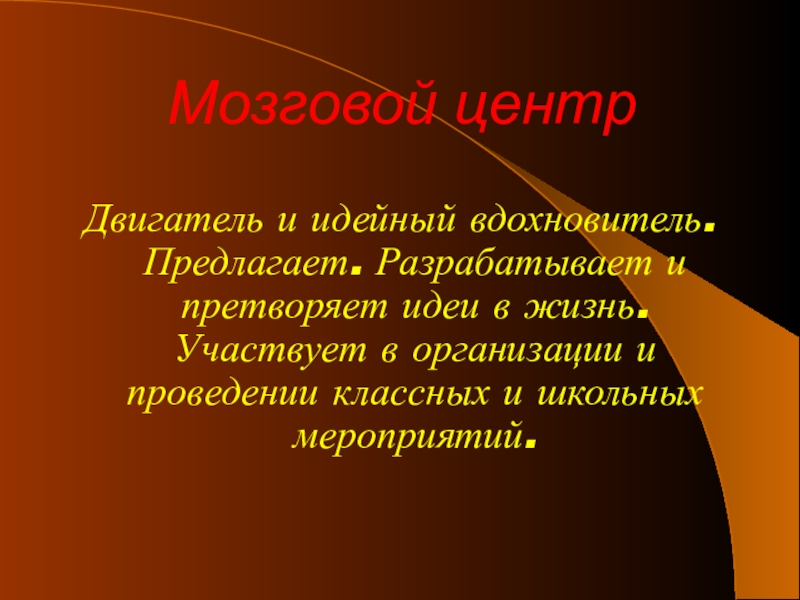 Мозговой центр

Двигатель и идейный вдохновитель. Предлагает. Разрабатывает и претворяет идеи в жизнь. Участвует в организации и проведении классных и школьных мероприятий.